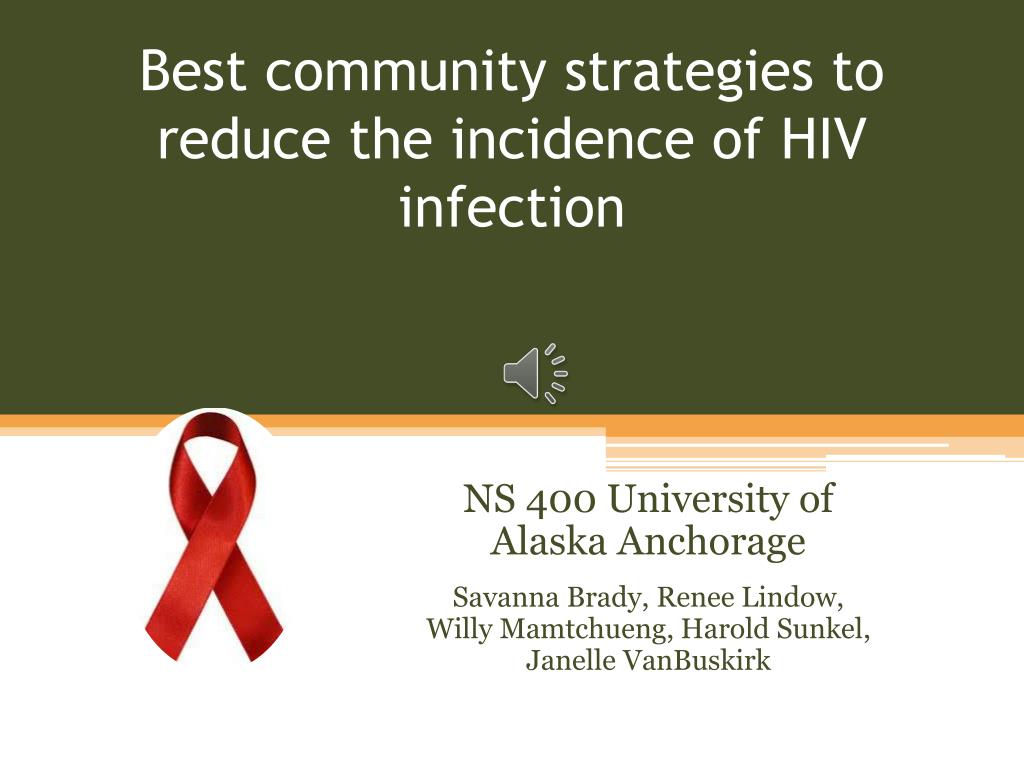 Best community strategies to reduce the incidence of HIV infection

NS 400 University of Alaska Anchorage

Savanna Brady, Renee Lindow, Willy Mamtchueng, Harold Sunkel, Janelle VanBuskirk